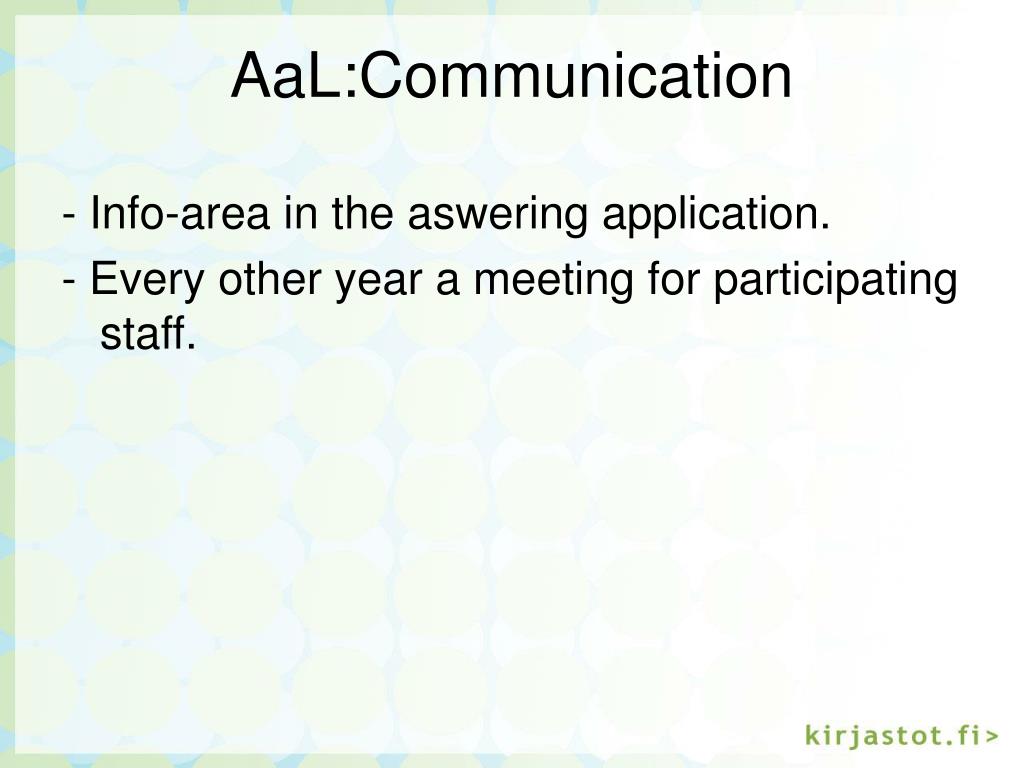 AaL:Communication

- Info-area in the aswering application.

- Every other year a meeting for participating staff.

kirjastot.fi>